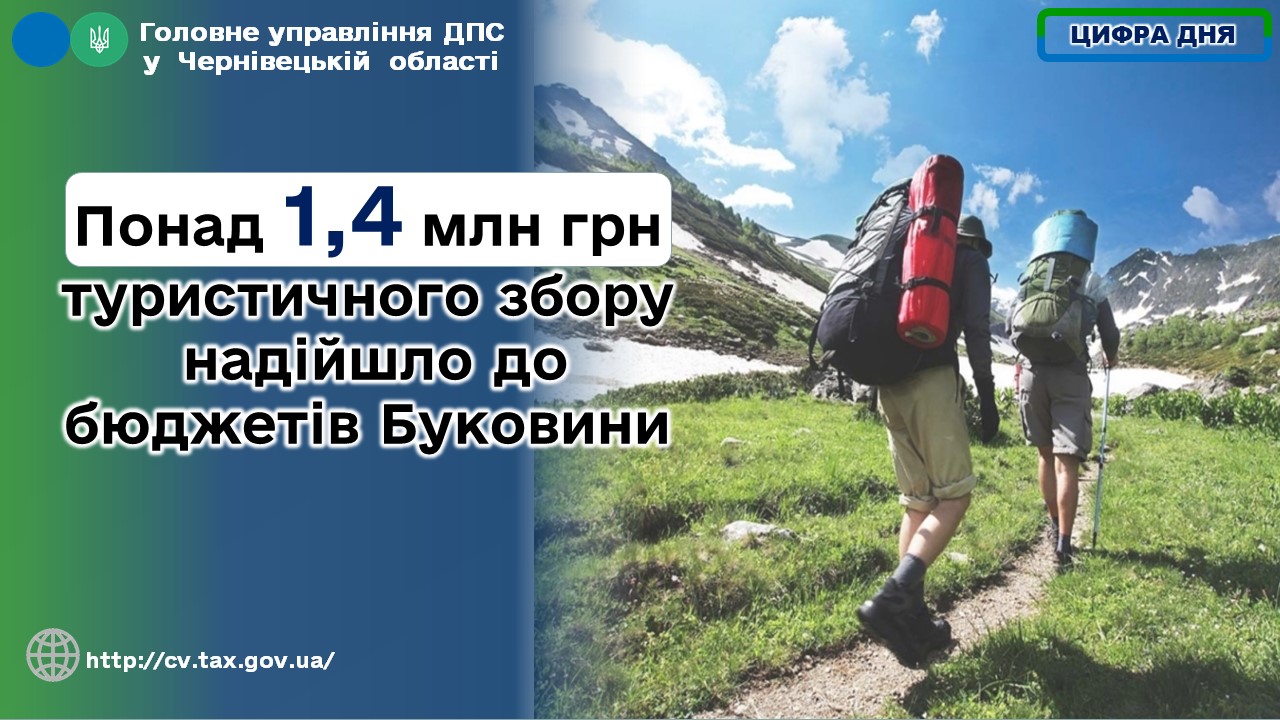 Головне управління ДПС
у Чернівецькій області

ЦИФРА ДНЯ

Понад 1,4 млн грн туристичного збору надійшло до бюджетів Буковини

http://cv.tax.gov.ua/